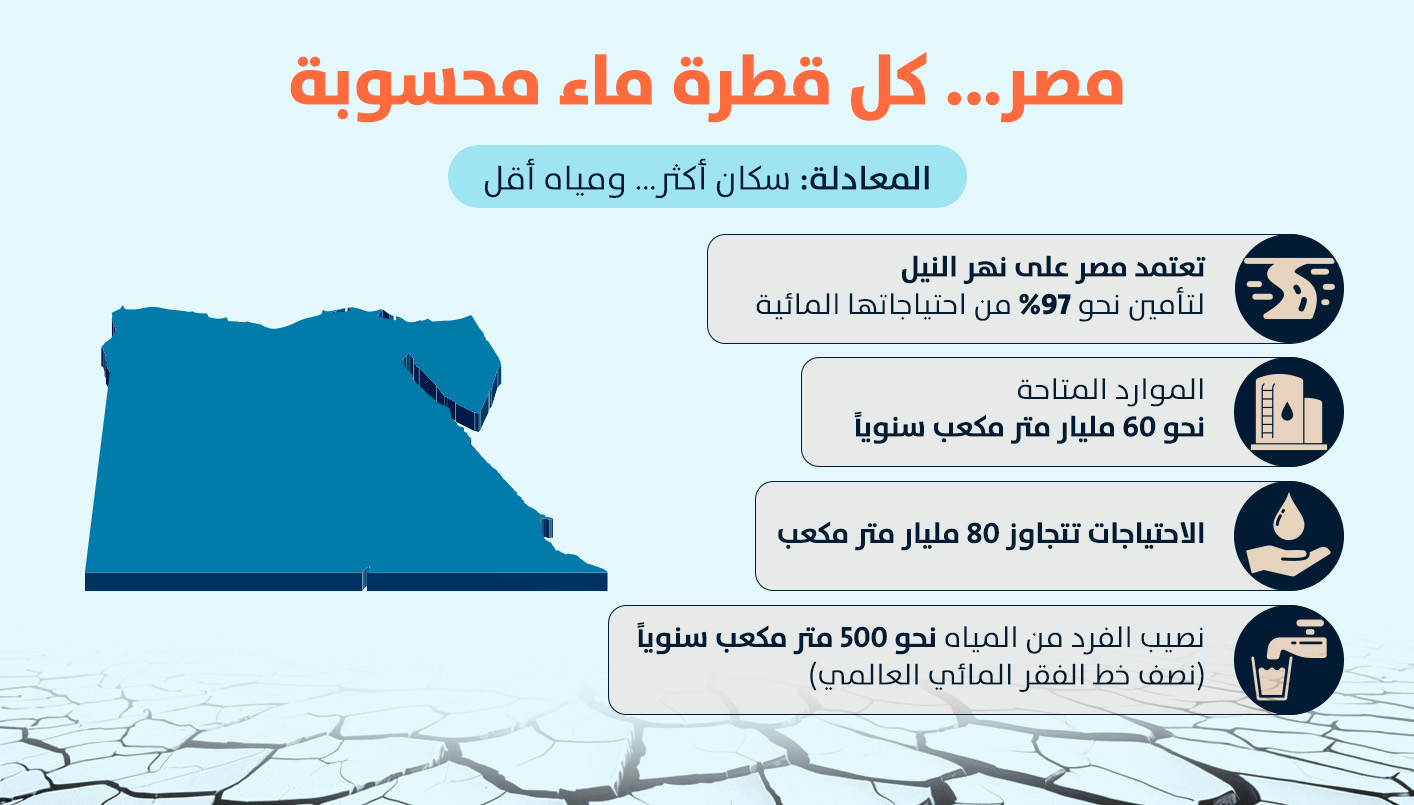 مصر... كل قطرة ماء محسوبة

المعادلة: سكان أكثر... ومياه أقل

تعتمد مصر على نهر النيل
لتأمين نحو 97% من احتياجاتها المائية

الموارد المتاحة
نحو 60 مليار متر مكعب سنوياً

الاحتياجات تتجاوز 80 مليار متر مكعب

نصيب الفرد من المياه نحو 500 متر مكعب سنوياً
(نصف خط الفقر المائي العالمي)